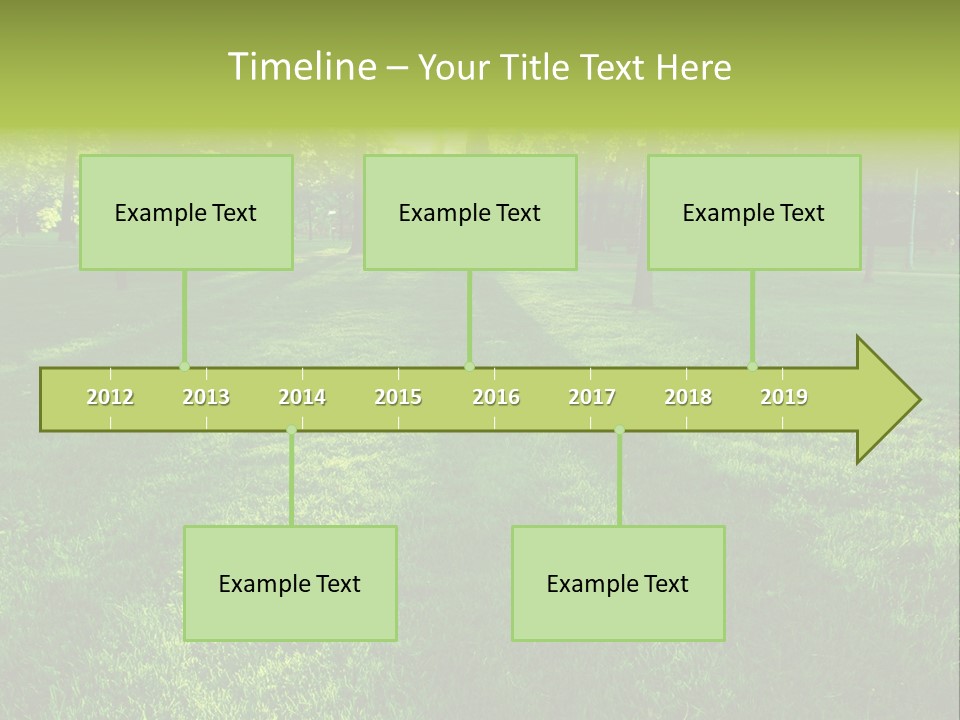 Timeline – Your Title Text Here

Example Text

Example Text

Example Text

2012 2013 2014 2015 2016 2017 2018 2019

Example Text

Example Text